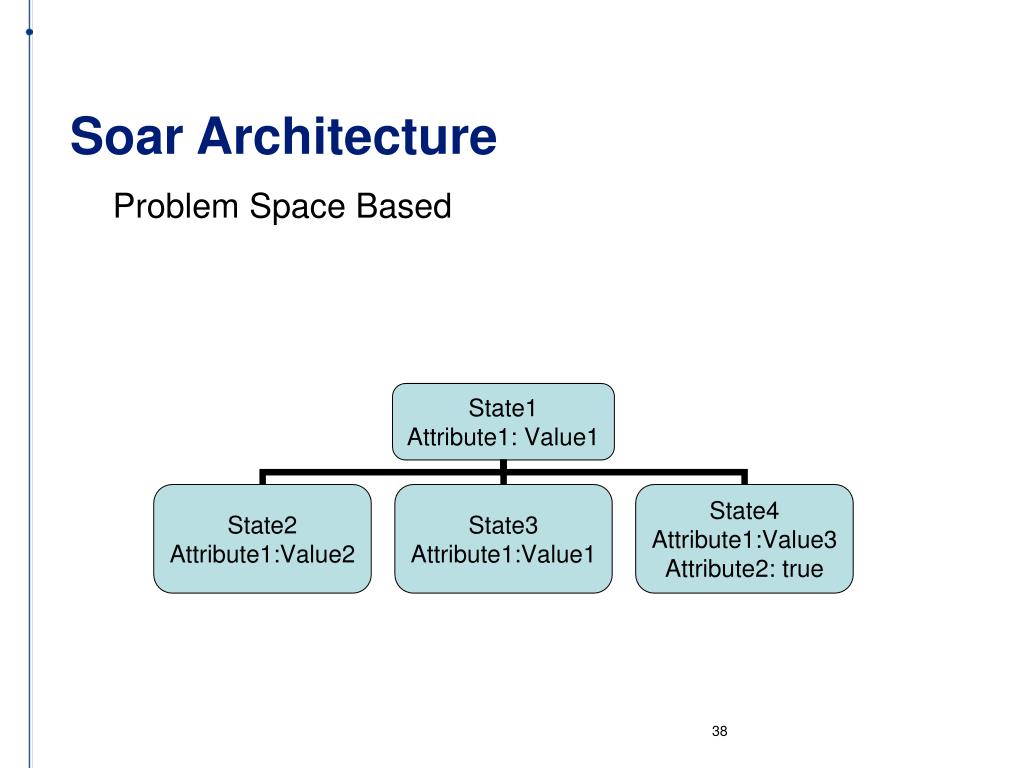 Soar Architecture

Problem Space Based

State1
Attribute1: Value1

State2
Attribute1:Value2

State3
Attribute1:Value1

State4
Attribute1:Value3
Attribute2: true

38